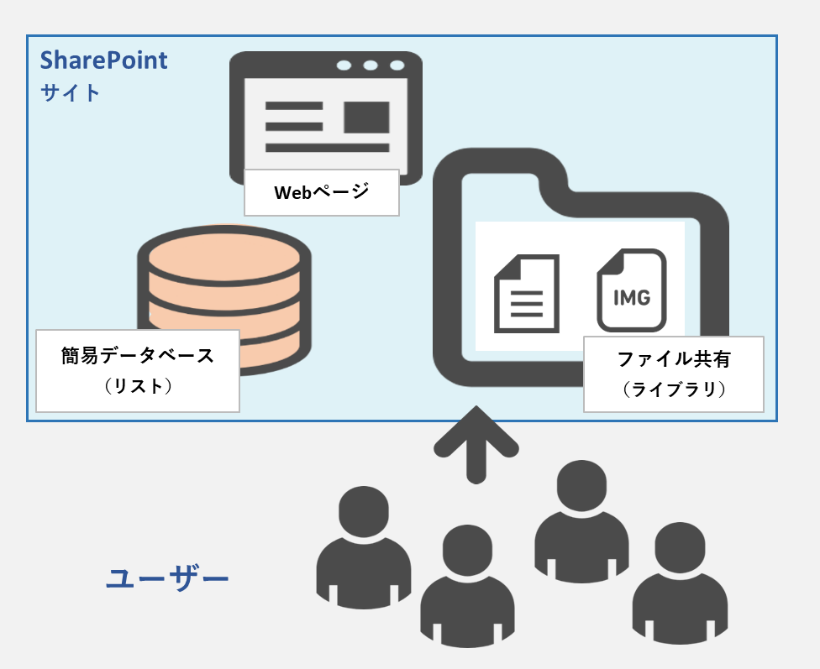 SharePoint
サイト

Webページ

IMG

簡易データベース
（リスト）

ファイル共有
（ライブラリ）

ユーザー